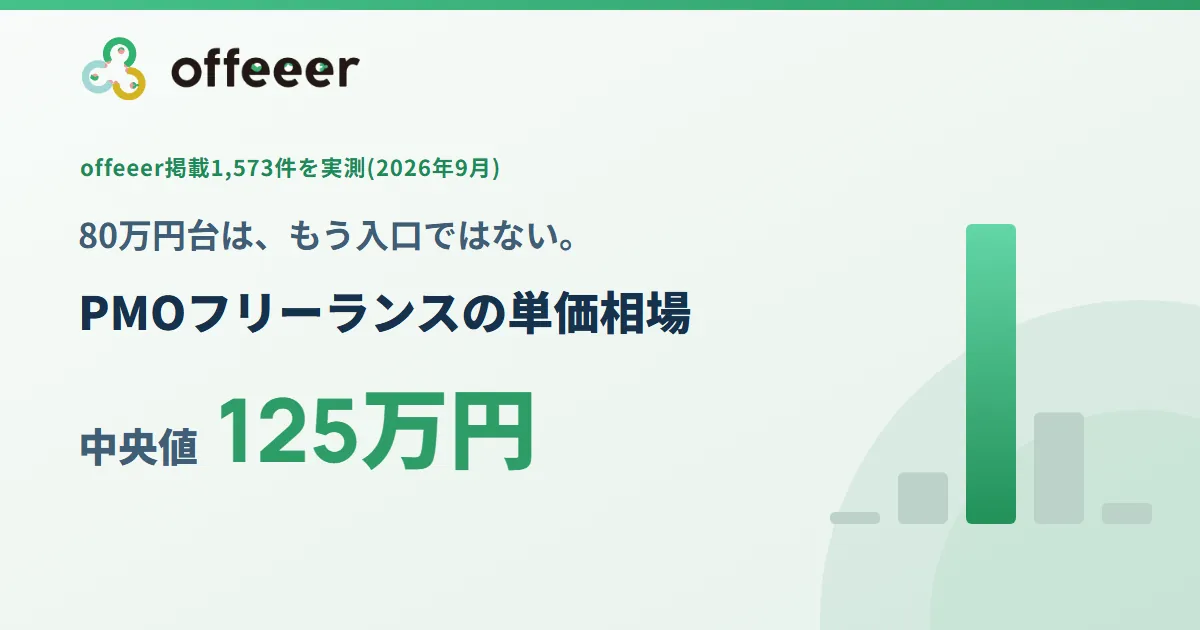 offeeer

offeeer掲載1,573件を実測(2026年9月)

80万円台は、もう入口ではない。

PMOフリーランスの単価相場

中央値 125万円